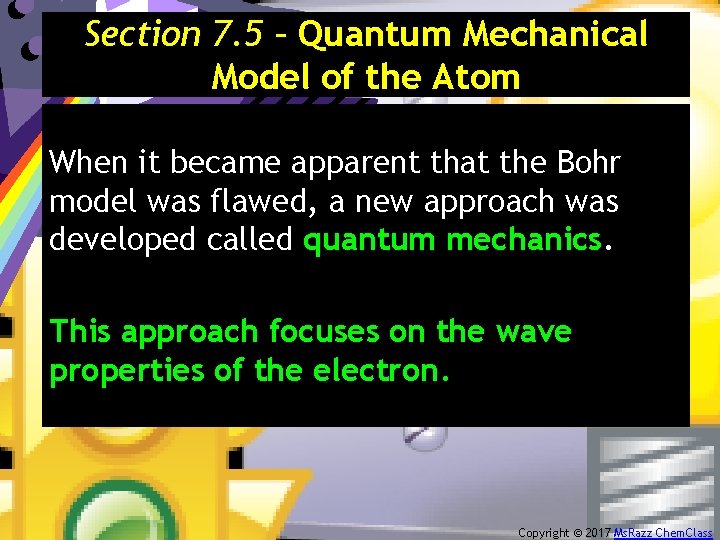 Section 7.5 – Quantum Mechanical Model of the Atom

When it became apparent that the Bohr model was flawed, a new approach was developed called quantum mechanics.

This approach focuses on the wave properties of the electron.

Copyright © 2017 MsRazz ChemClass